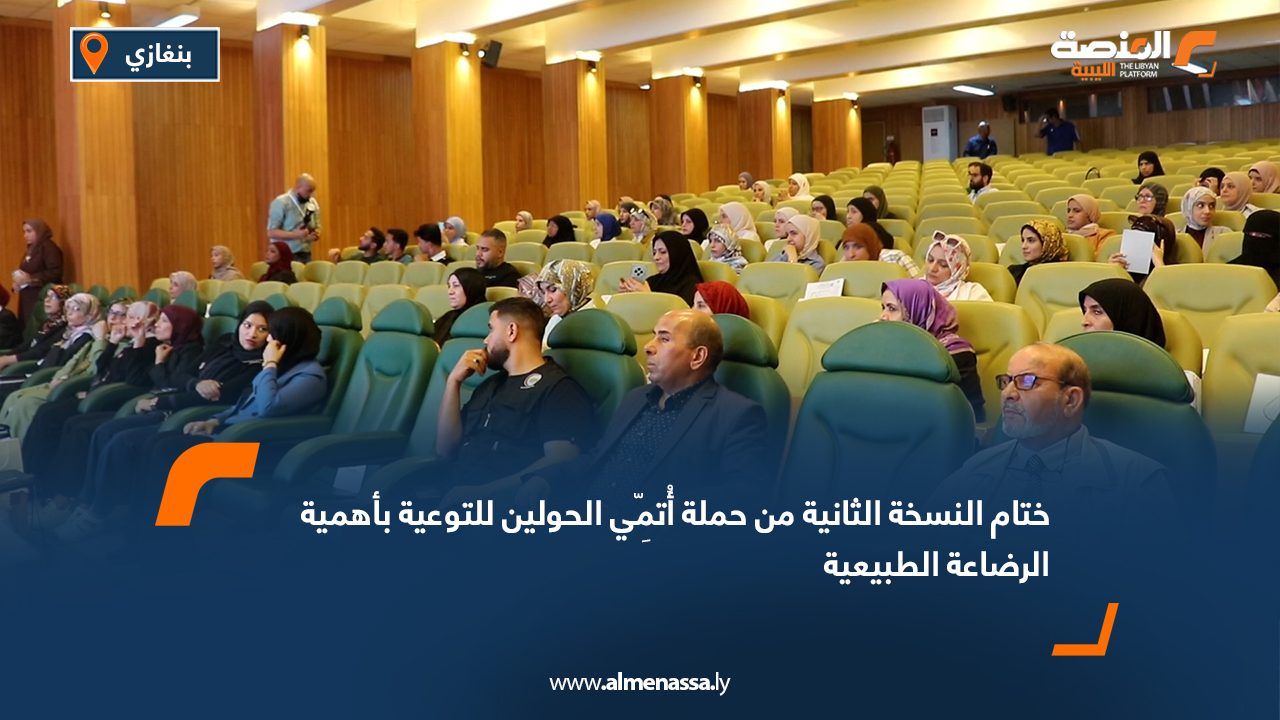 بنغازي

المنصة الليبية
THE LIBYAN PLATFORM

ختام النسخة الثانية من حملة أُتمِّي الحولين للتوعية بأهمية الرضاعة الطبيعية

www.almenassa.ly